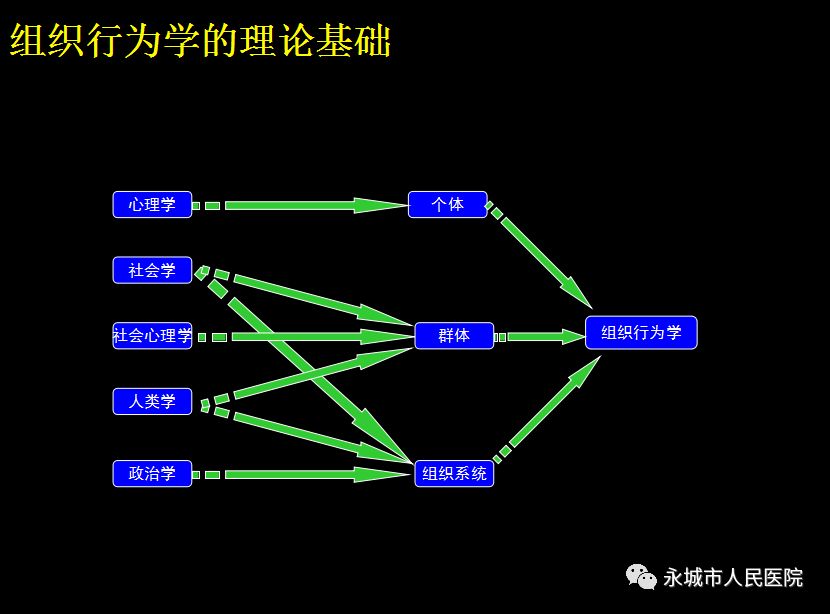 组织行为学的理论基础

心理学

社会学

社会心理学

人类学

政治学

个体

群体

组织系统

组织行为学

永城市人民医院